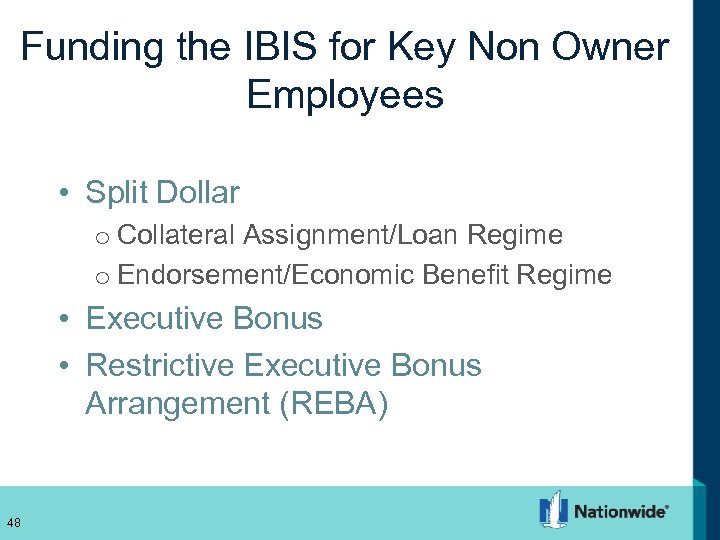 Funding the IBIS for Key Non Owner Employees

• Split Dollar
o Collateral Assignment/Loan Regime
o Endorsement/Economic Benefit Regime
• Executive Bonus
• Restrictive Executive Bonus Arrangement (REBA)

48

Nationwide®